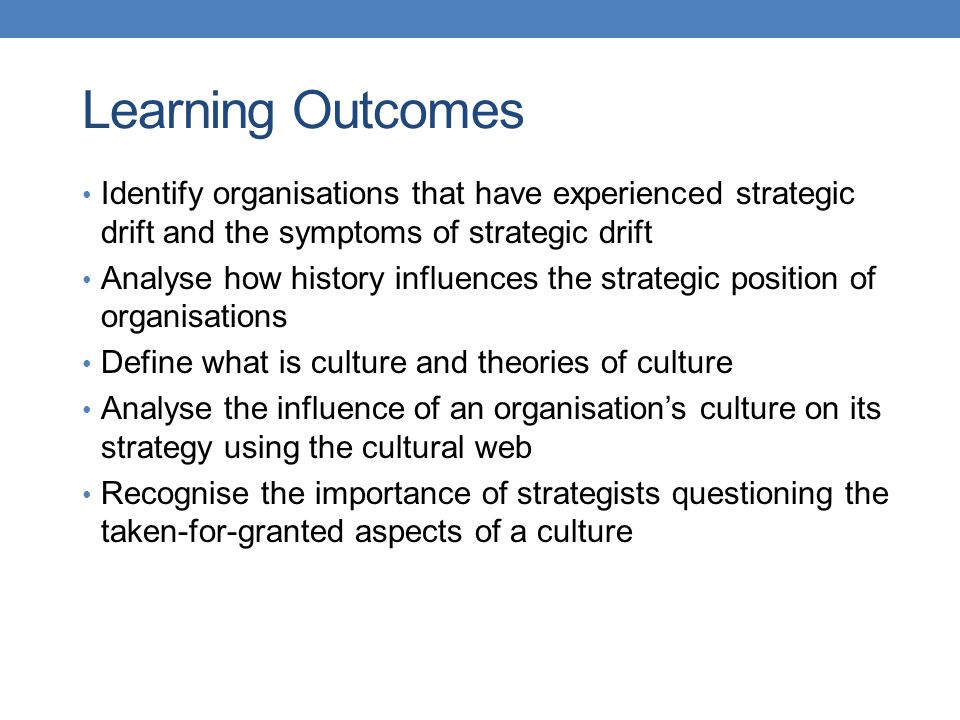 Learning Outcomes

• Identify organisations that have experienced strategic drift and the symptoms of strategic drift
• Analyse how history influences the strategic position of organisations
• Define what is culture and theories of culture
• Analyse the influence of an organisation’s culture on its strategy using the cultural web
• Recognise the importance of strategists questioning the taken-for-granted aspects of a culture